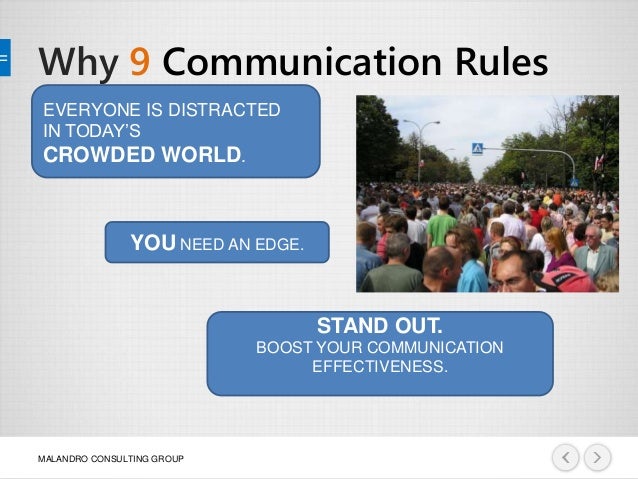 Why 9 Communication Rules

EVERYONE IS DISTRACTED IN TODAY'S
CROWDED WORLD.

YOU NEED AN EDGE.

STAND OUT.
BOOST YOUR COMMUNICATION EFFECTIVENESS.

MALANDRO CONSULTING GROUP